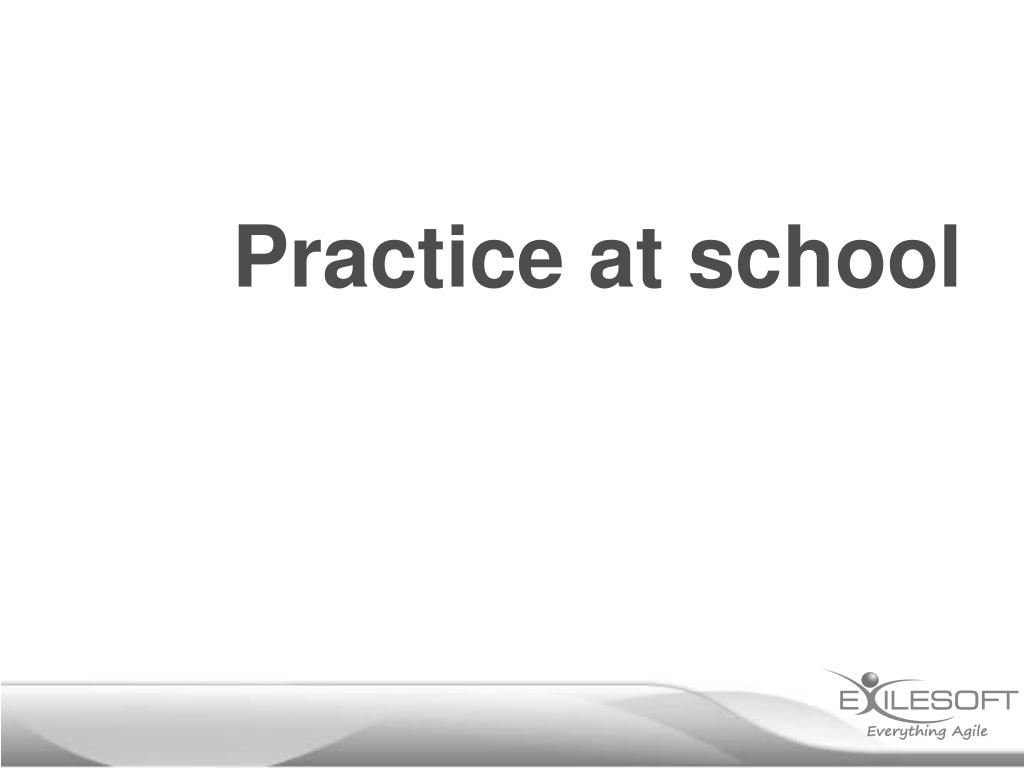 Practice at school

EXILESOFT
Everything Agile